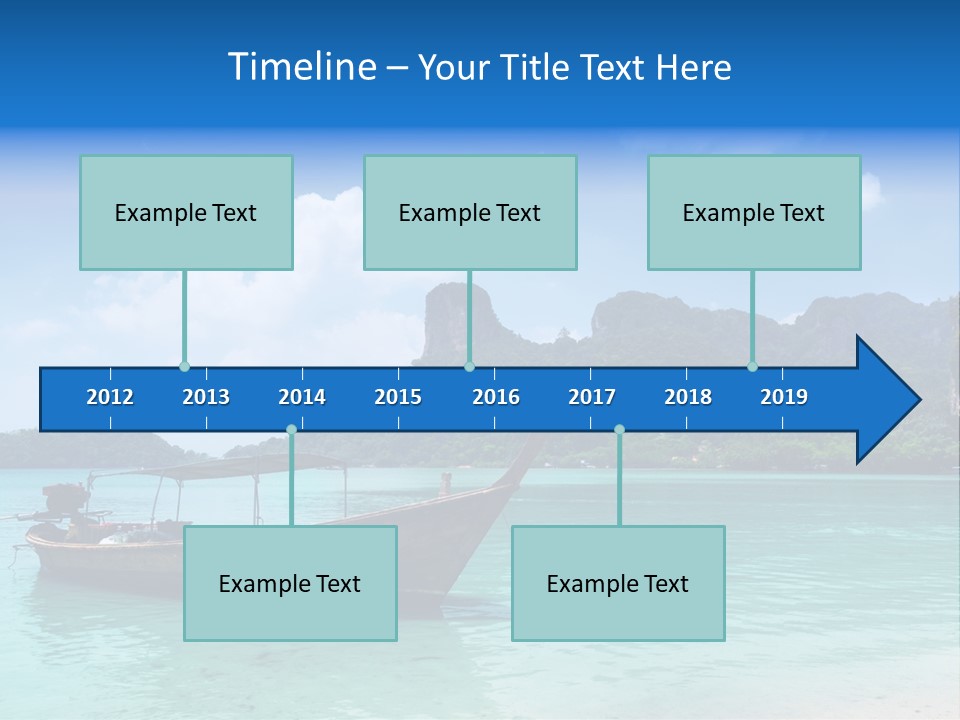 Timeline – Your Title Text Here

Example Text

Example Text

Example Text

2012 2013 2014 2015 2016 2017 2018 2019

Example Text

Example Text